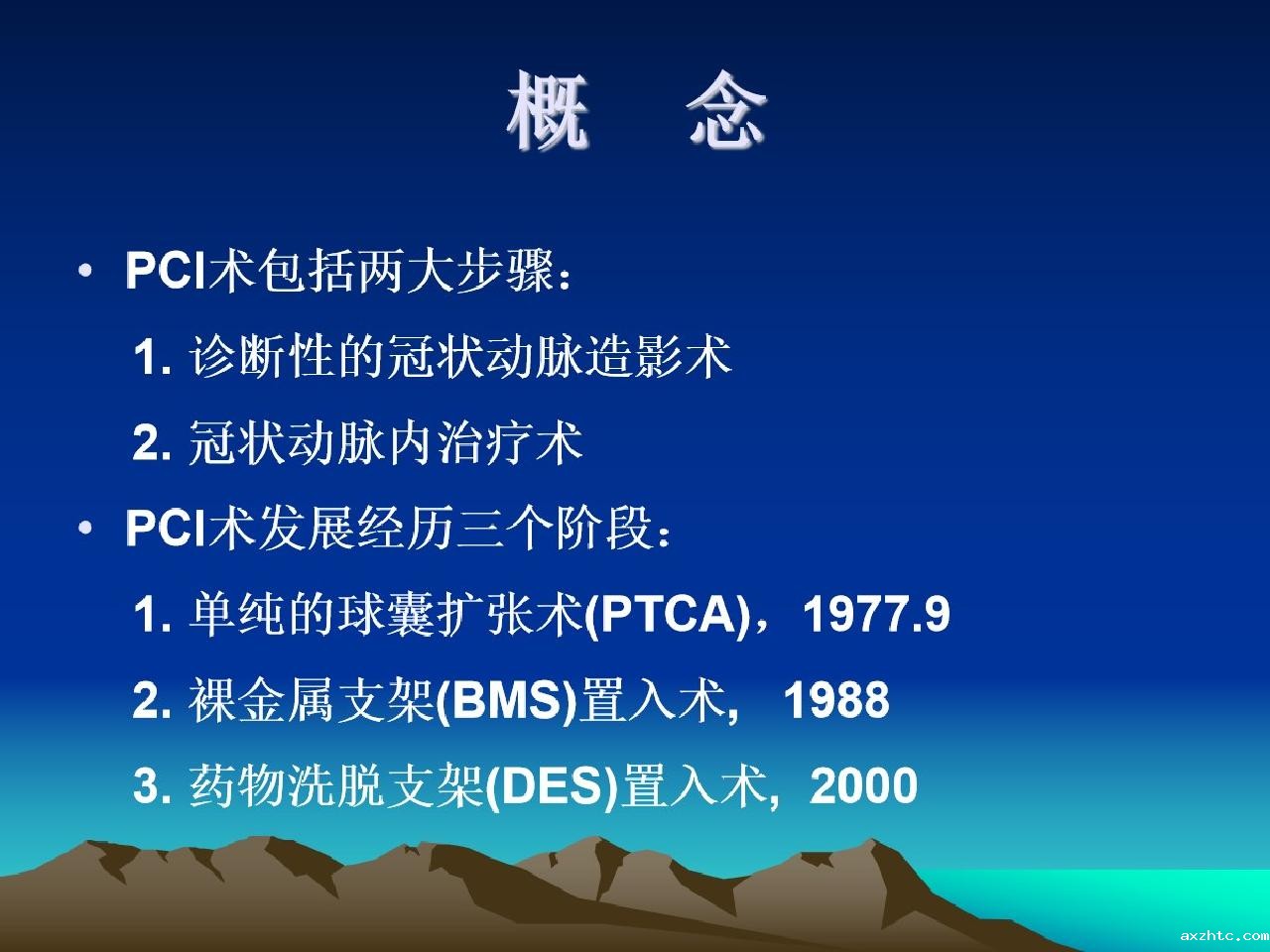 概　念

• PCI术包括两大步骤：

1. 诊断性的冠状动脉造影术

2. 冠状动脉内治疗术

• PCI术发展经历三个阶段：

1. 单纯的球囊扩张术(PTCA)，1977.9

2. 裸金属支架(BMS)置入术, 1988

3. 药物洗脱支架(DES)置入术, 2000

axzhtc.com